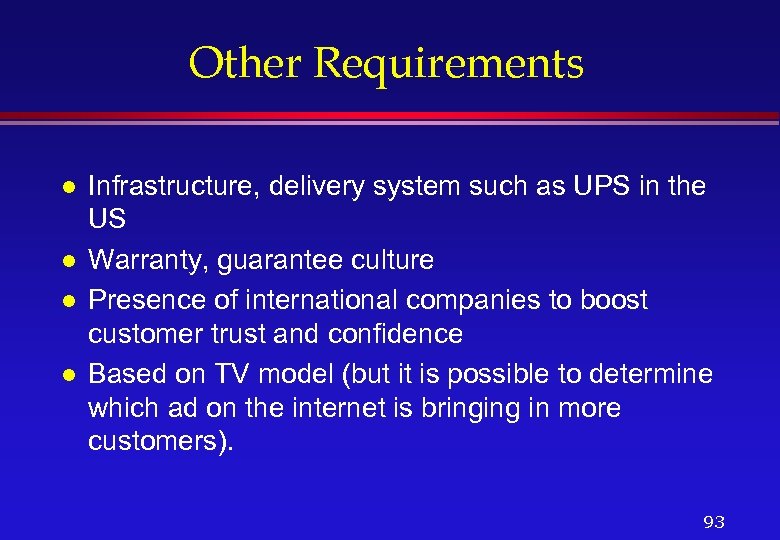 Other Requirements

- Infrastructure, delivery system such as UPS in the US
- Warranty, guarantee culture
- Presence of international companies to boost customer trust and confidence
- Based on TV model (but it is possible to determine which ad on the internet is bringing in more customers).

93